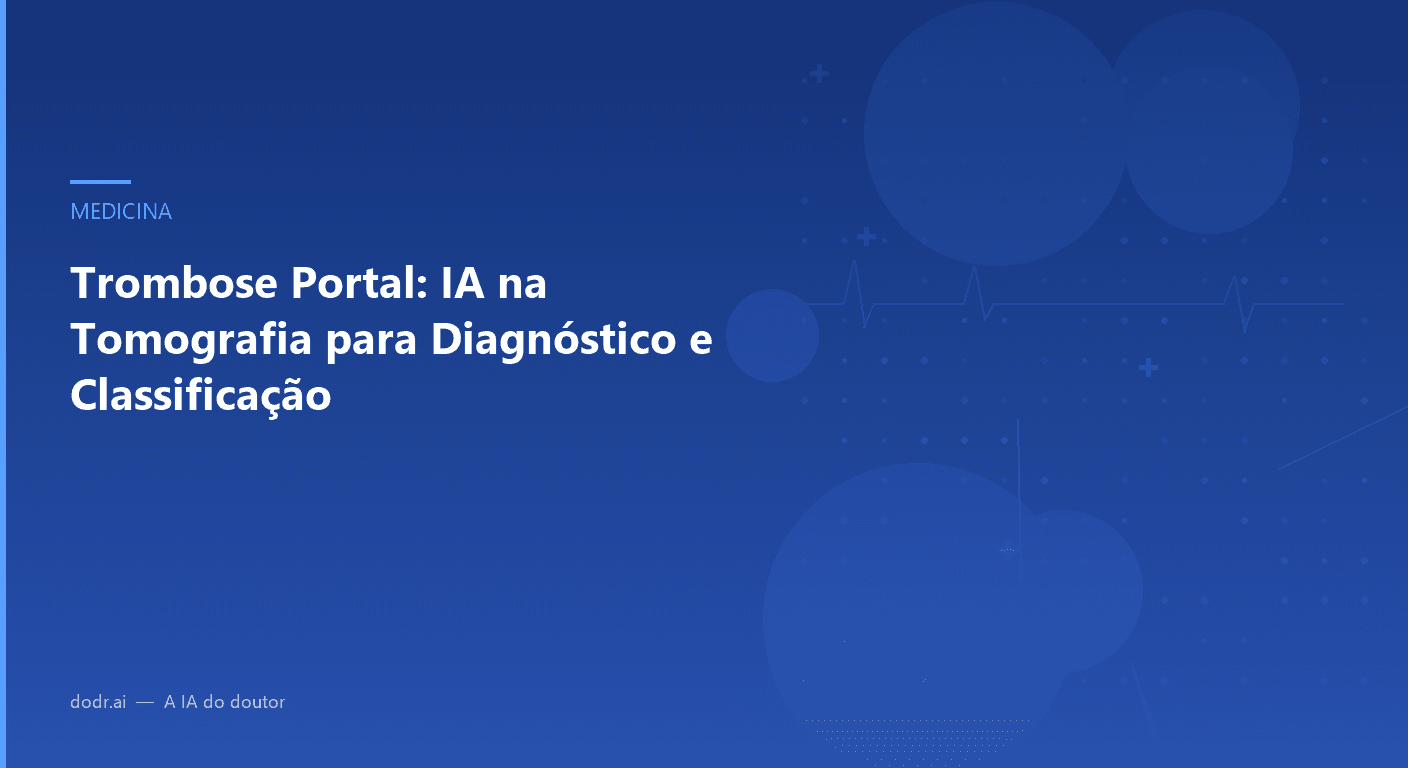 MEDICINA

Trombose Portal: IA na Tomografia para Diagnóstico e Classificação

dodr.ai — A IA do doutor